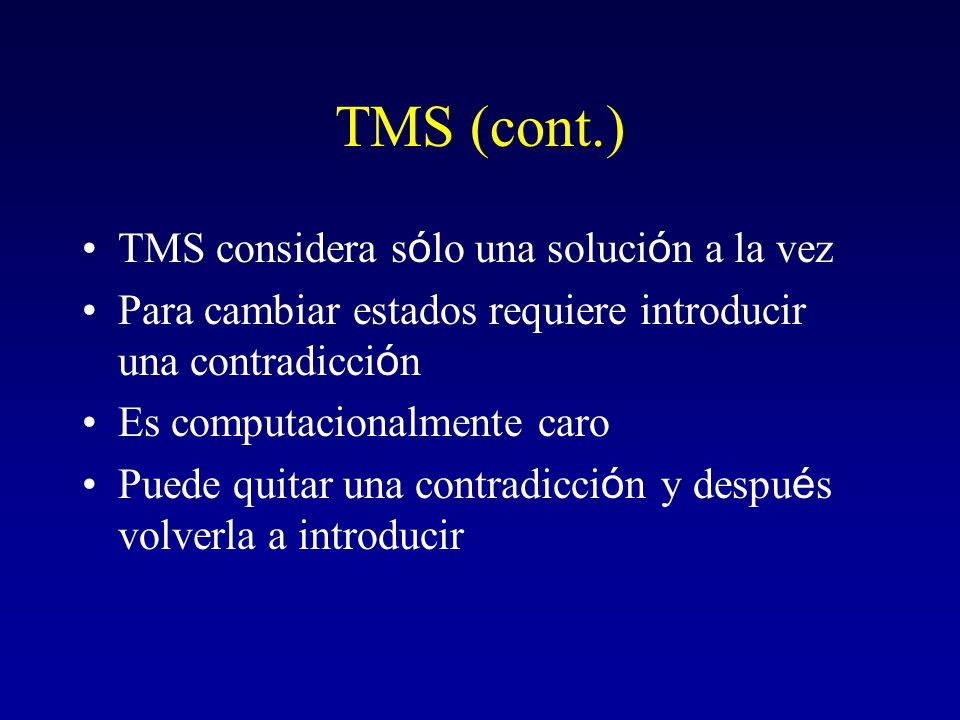 TMS (cont.)

• TMS considera sólo una solución a la vez
• Para cambiar estados requiere introducir una contradicción
• Es computacionalmente caro
• Puede quitar una contradicción y después volverla a introducir